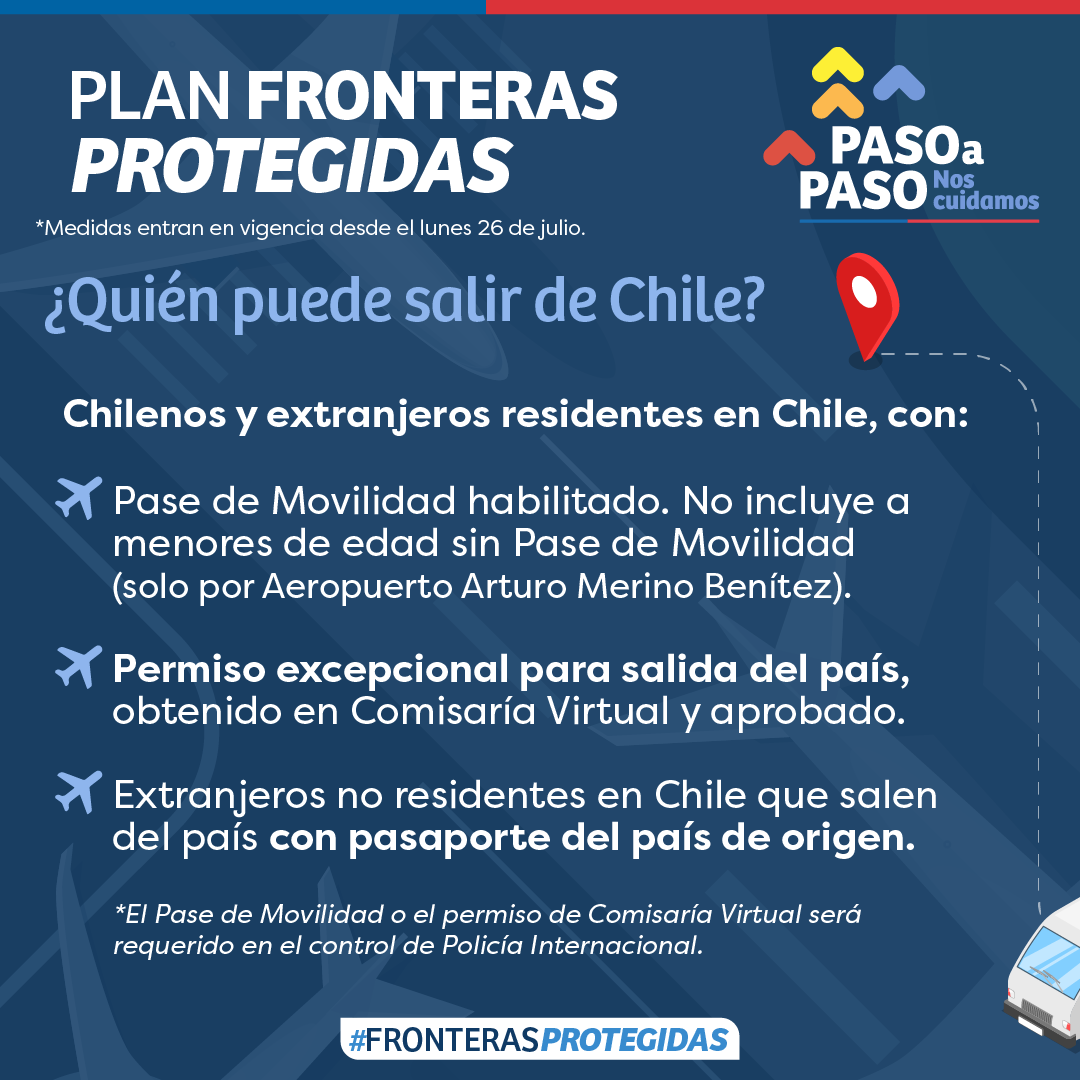 PLAN FRONTERAS PROTEGIDAS
*Medidas entran en vigencia desde el lunes 26 de julio.

PASO a PASO Nos cuidamos

¿Quién puede salir de Chile?

Chilenos y extranjeros residentes en Chile, con:

Pase de Movilidad habilitado. No incluye a menores de edad sin Pase de Movilidad (solo por Aeropuerto Arturo Merino Benítez).

Permiso excepcional para salida del país, obtenido en Comisaría Virtual y aprobado.

Extranjeros no residentes en Chile que salen del país con pasaporte del país de origen.

*El Pase de Movilidad o el permiso de Comisaría Virtual será requerido en el control de Policía Internacional.

#FRONTERASPROTEGIDAS